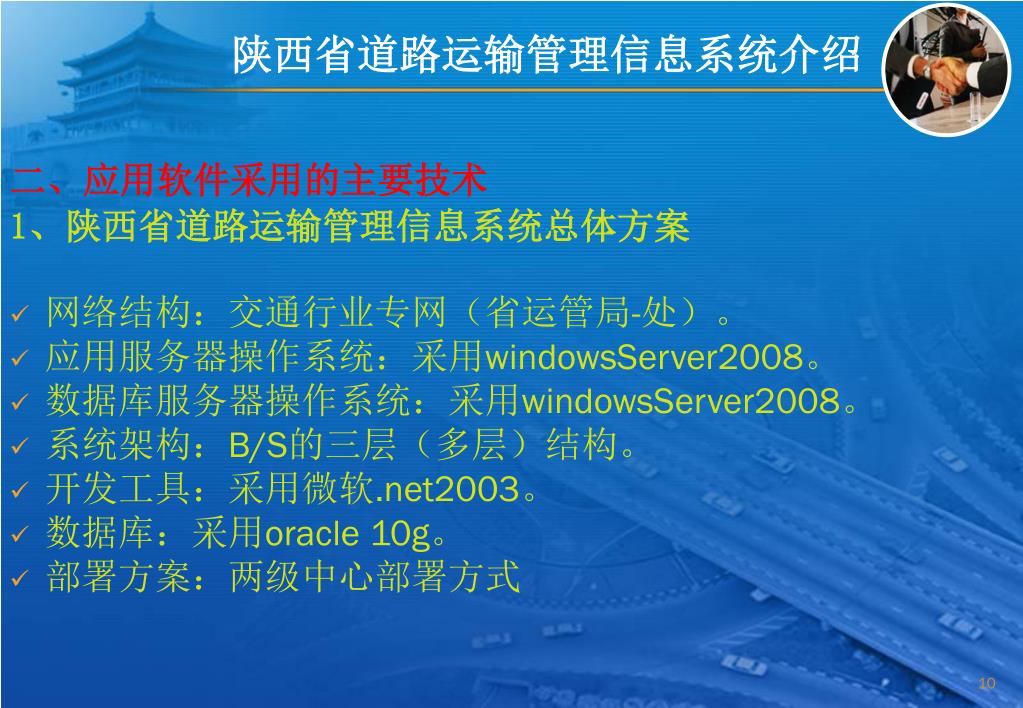 陕西省道路运输管理信息系统介绍

二、应用软件采用的主要技术

1、陕西省道路运输管理信息系统总体方案

✓ 网络结构：交通行业专网（省运管局-处）。
✓ 应用服务器操作系统：采用windowsServer2008。
✓ 数据库服务器操作系统：采用windowsServer2008。
✓ 系统架构：B/S的三层（多层）结构。
✓ 开发工具：采用微软.net2003。
✓ 数据库：采用oracle 10g。
✓ 部署方案：两级中心部署方式

10